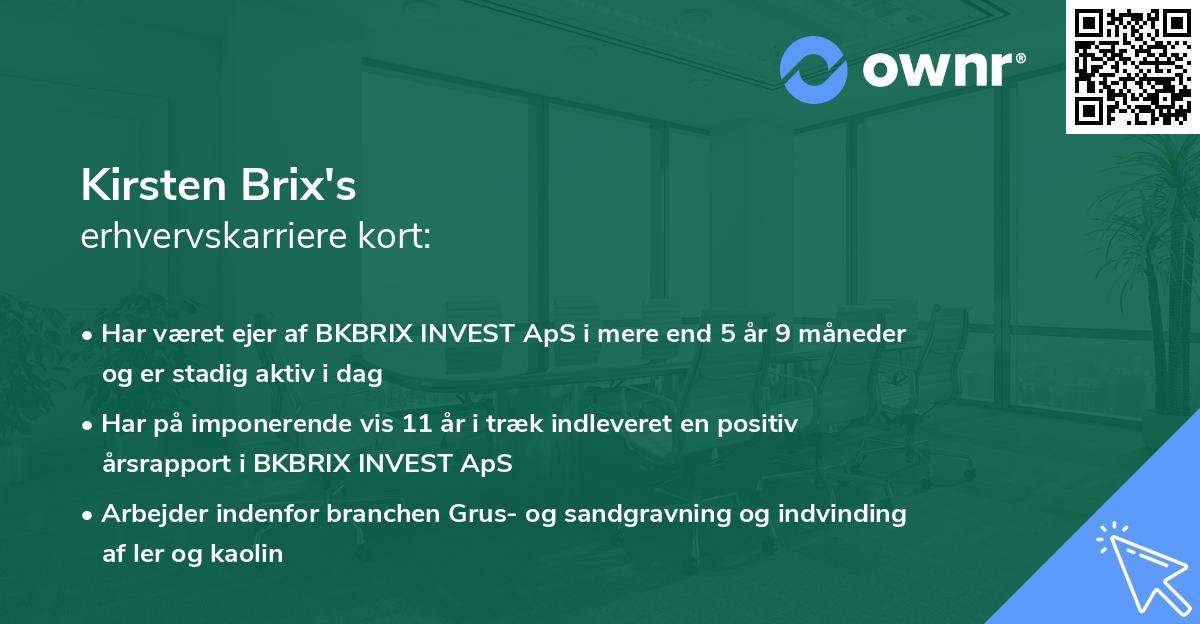 ownr®

Kirsten Brix's
erhvervskarriere kort:

• Har været ejer af BKBRIX INVEST ApS i mere end 5 år 9 måneder og er stadig aktiv i dag

• Har på imponerende vis 11 år i træk indleveret en positiv årsrapport i BKBRIX INVEST ApS

• Arbejder indenfor branchen Grus- og sandgravning og indvinding af ler og kaolin